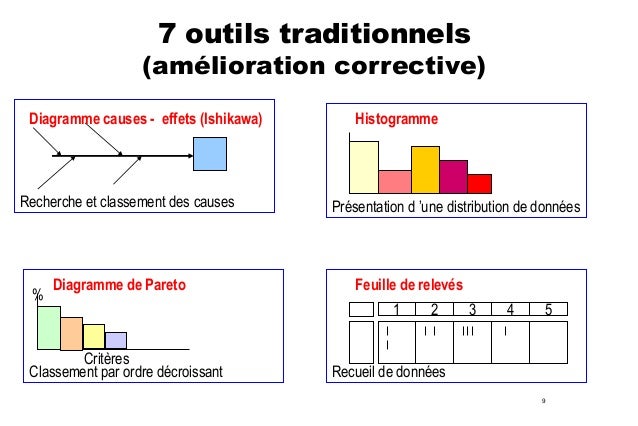 7 outils traditionnels
(amélioration corrective)

Diagramme causes - effets (Ishikawa)

Recherche et classement des causes

Histogramme

Présentation d 'une distribution de données

Diagramme de Pareto

%

Critères
Classement par ordre décroissant

Feuille de relevés

| | 1 | 2 | 3 | 4 | 5 |
|---|---|---|---|---|---|
| | I I | I I | III | I | |

Recueil de données

9